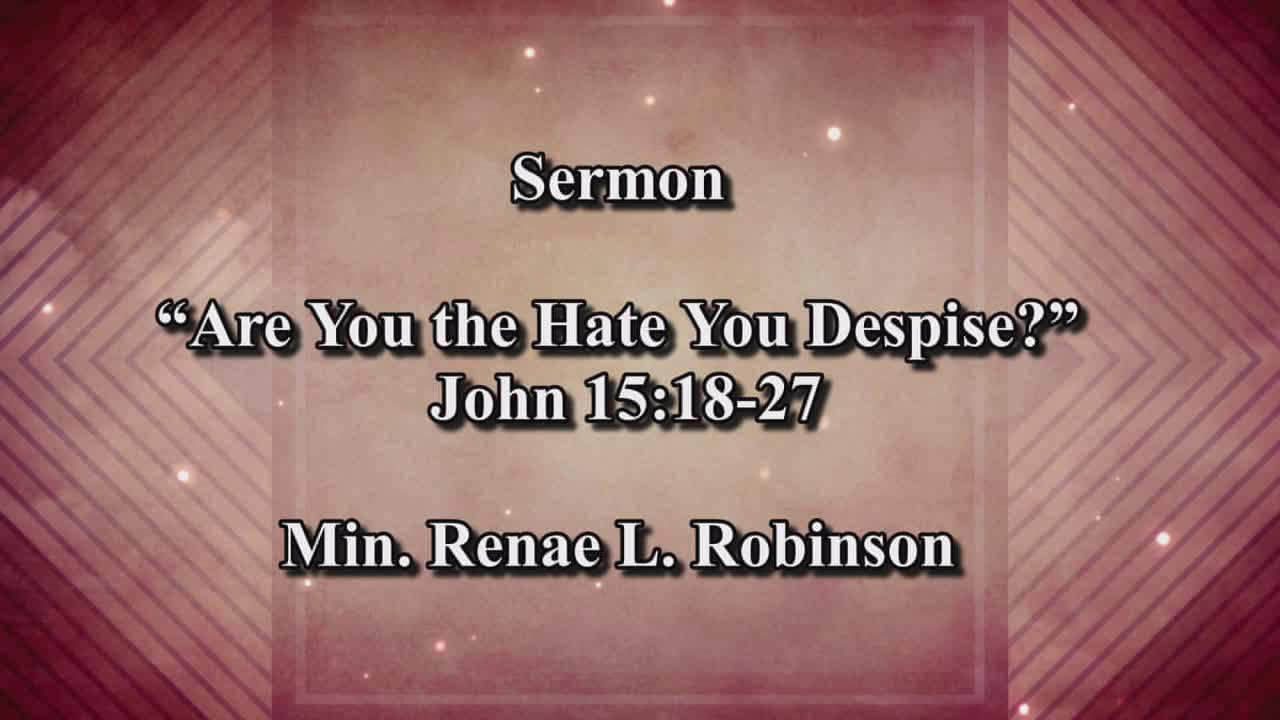 Sermon

“Are You the Hate You Despise?”
John 15:18-27

Min. Renae L. Robinson